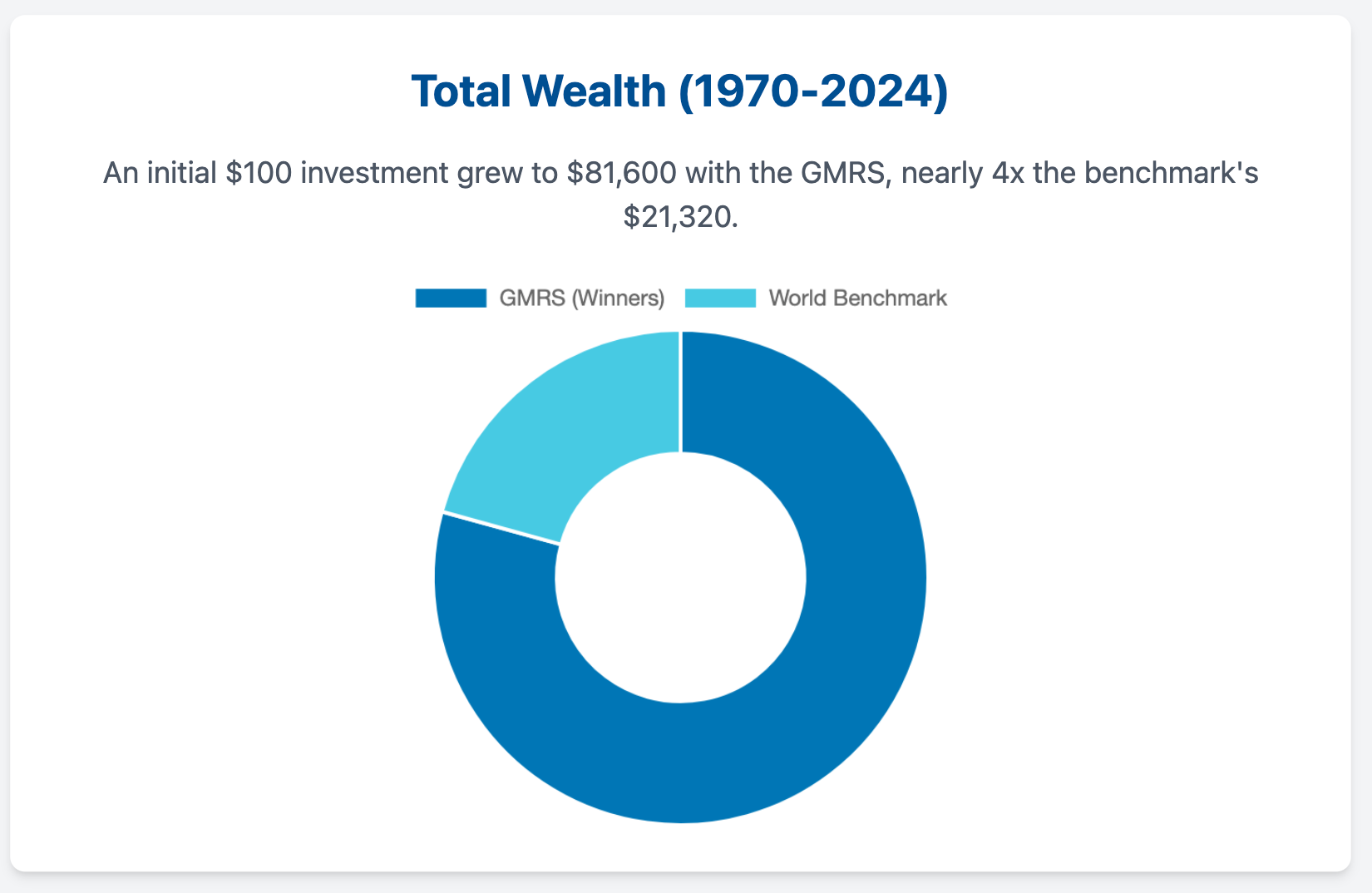 Total Wealth (1970-2024)

An initial \$100 investment grew to \$81,600 with the GMRS, nearly 4x the benchmark's \$21,320.

GMRS (Winners)
World Benchmark